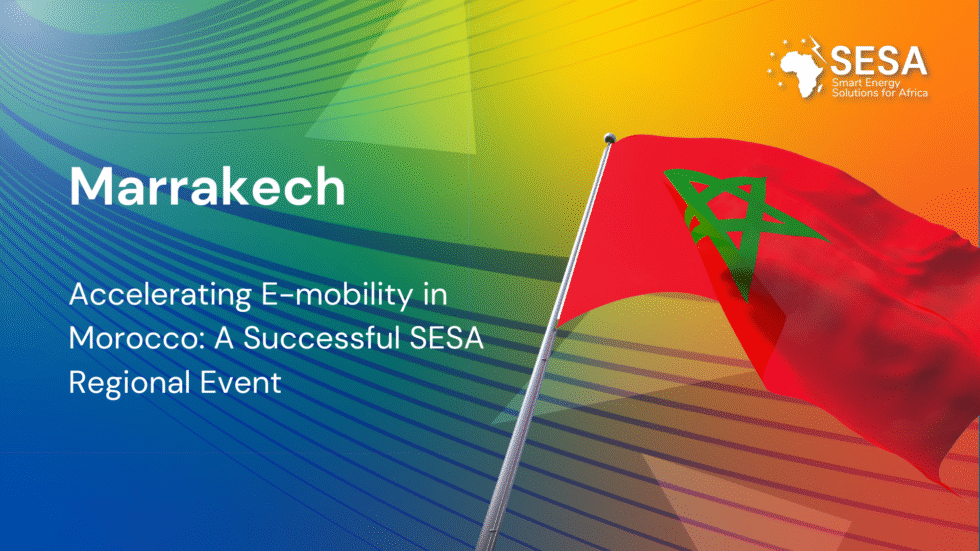 SESA
Smart Energy Solutions for Africa

Marrakech

Accelerating E-mobility in Morocco: A Successful SESA Regional Event